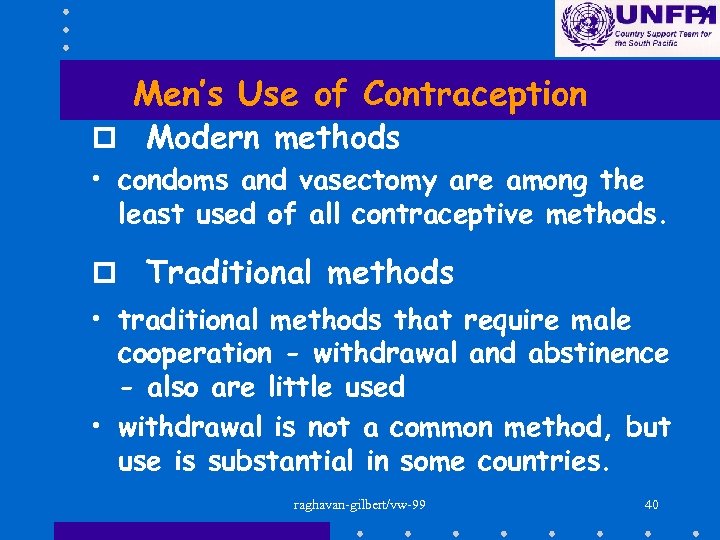 UNFPA
Country Support Team for the South Pacific

Men's Use of Contraception

Modern methods

• condoms and vasectomy are among the least used of all contraceptive methods.

Traditional methods

• traditional methods that require male cooperation - withdrawal and abstinence - also are little used

• withdrawal is not a common method, but use is substantial in some countries.

raghavan-gilbert/vw-99

40